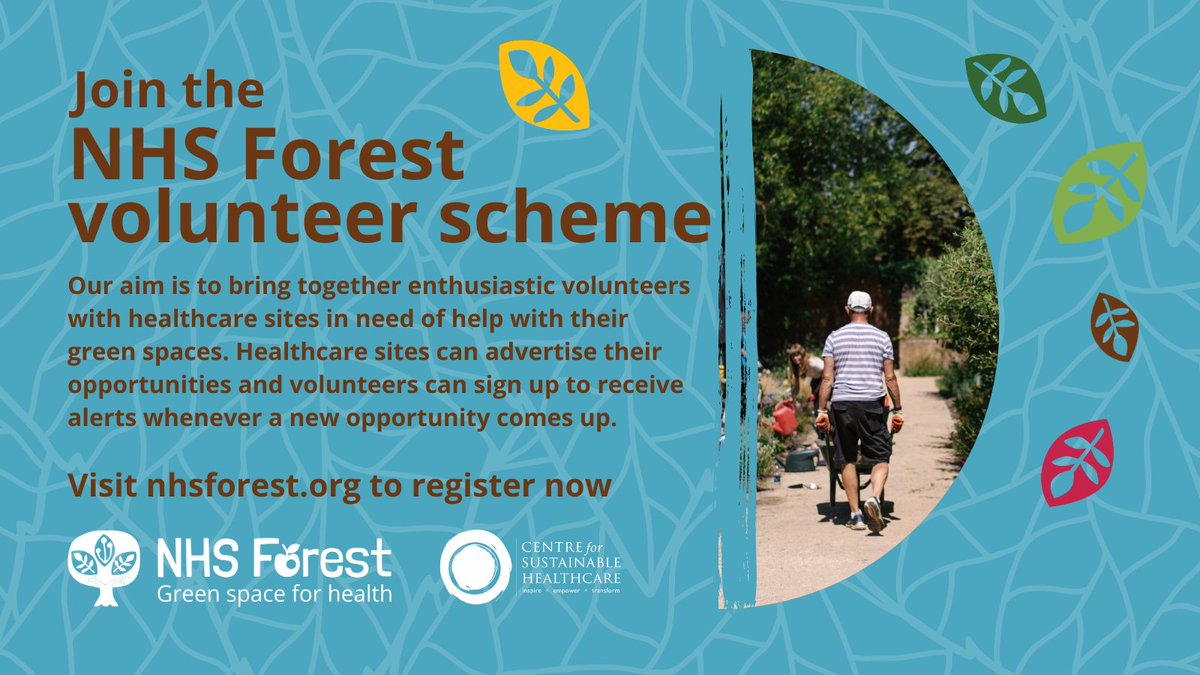 Join the
NHS Forest
volunteer scheme

Our aim is to bring together enthusiastic volunteers with healthcare sites in need of help with their green spaces. Healthcare sites can advertise their opportunities and volunteers can sign up to receive alerts whenever a new opportunity comes up.

Visit nhsforest.org to register now

NHS Forest
Green space for health

CENTRE for SUSTAINABLE HEALTHCARE
inspire • empower • transform